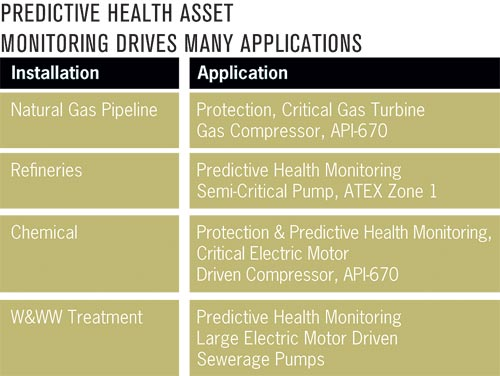 PREDICTIVE HEALTH ASSET MONITORING DRIVES MANY APPLICATIONS

| Installation | Application |
|---|---|
| Natural Gas Pipeline | Protection, Critical Gas Turbine Gas Compressor, API-670 |
| Refineries | Predictive Health Monitoring Semi-Critical Pump, ATEX Zone 1 |
| Chemical | Protection & Predictive Health Monitoring, Critical Electric Motor Driven Compressor, API-670 |
| W&WW Treatment | Predictive Health Monitoring Large Electric Motor Driven Sewerage Pumps |